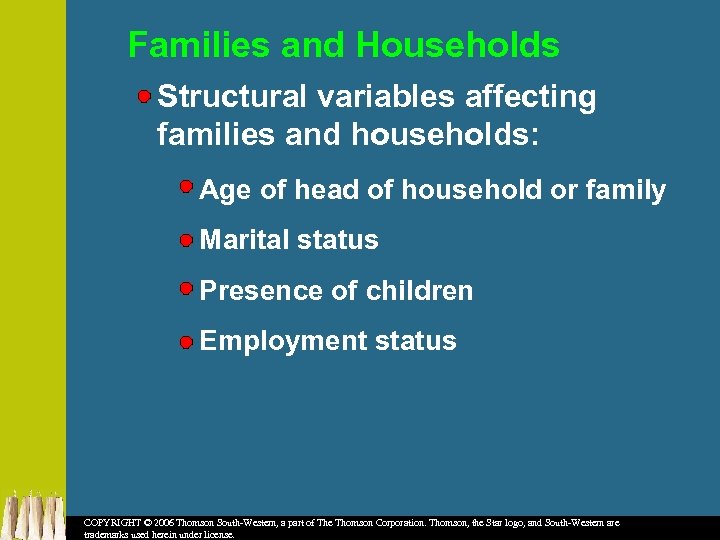 Families and Households

Structural variables affecting families and households:

Age of head of household or family

Marital status

Presence of children

Employment status

COPYRIGHT © 2006 Thomson South-Western, a part of The Thomson Corporation. Thomson, the Star logo, and South-Western are trademarks used herein under license.